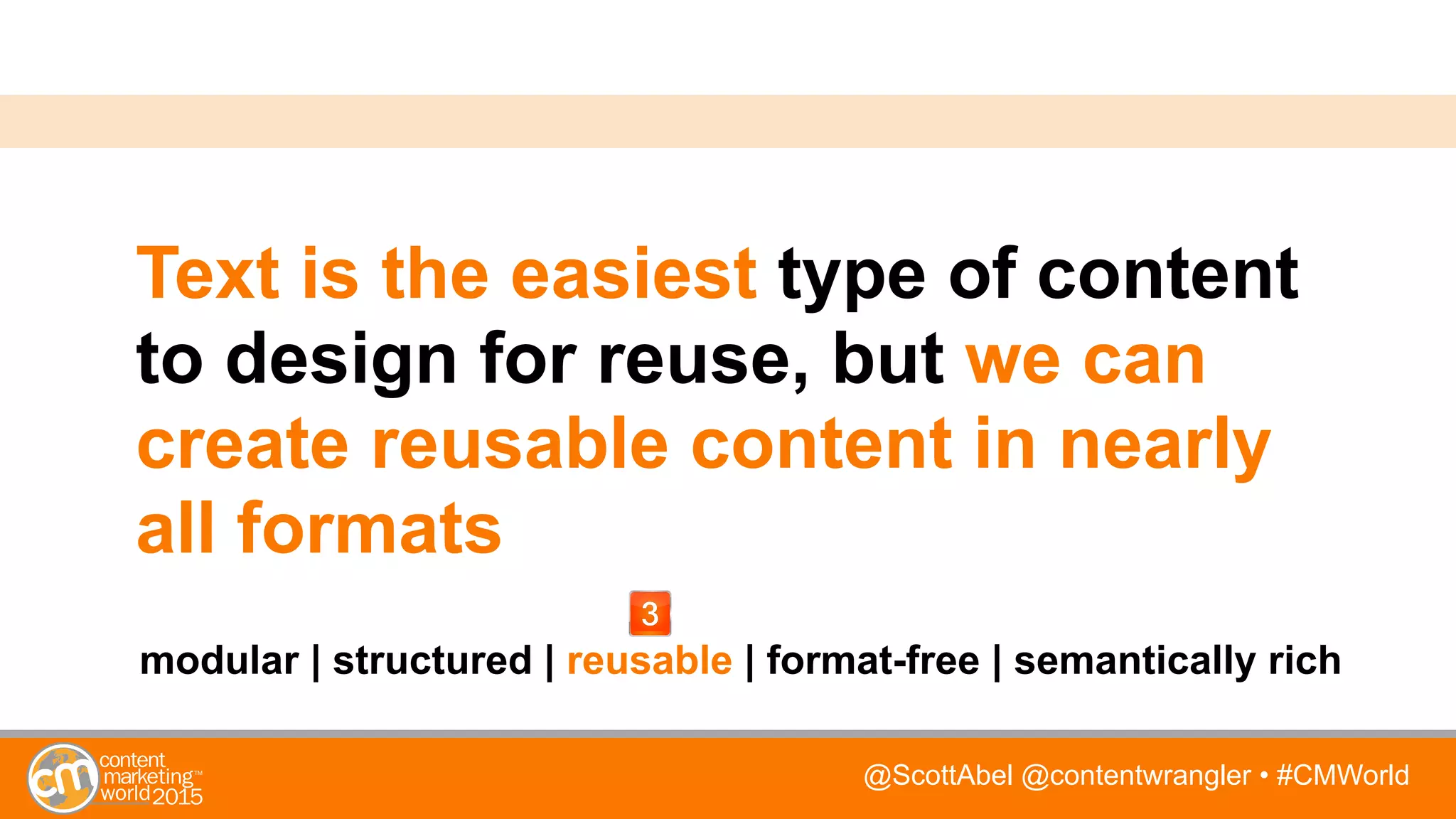 Text is the easiest type of content to design for reuse, but we can create reusable content in nearly all formats

3

modular | structured | reusable | format-free | semantically rich

cm content marketing™ world 2015

@ScottAbel @contentwrangler • #CMWorld